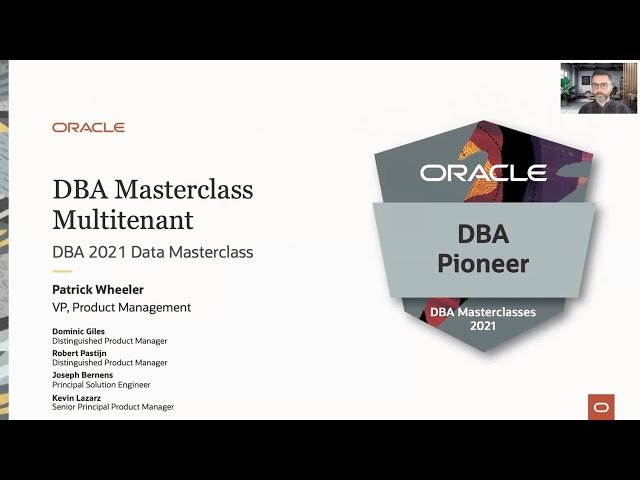 ORACLE

DBA Masterclass Multitenant

DBA 2021 Data Masterclass

Patrick Wheeler
VP, Product Management

Dominic Giles
Distinguished Product Manager
Robert Pastijn
Distinguished Product Manager
Joseph Bernens
Principal Solution Engineer
Kevin Lazarz
Senior Principal Product Manager

ORACLE

DBA Pioneer

DBA Masterclasses 2021